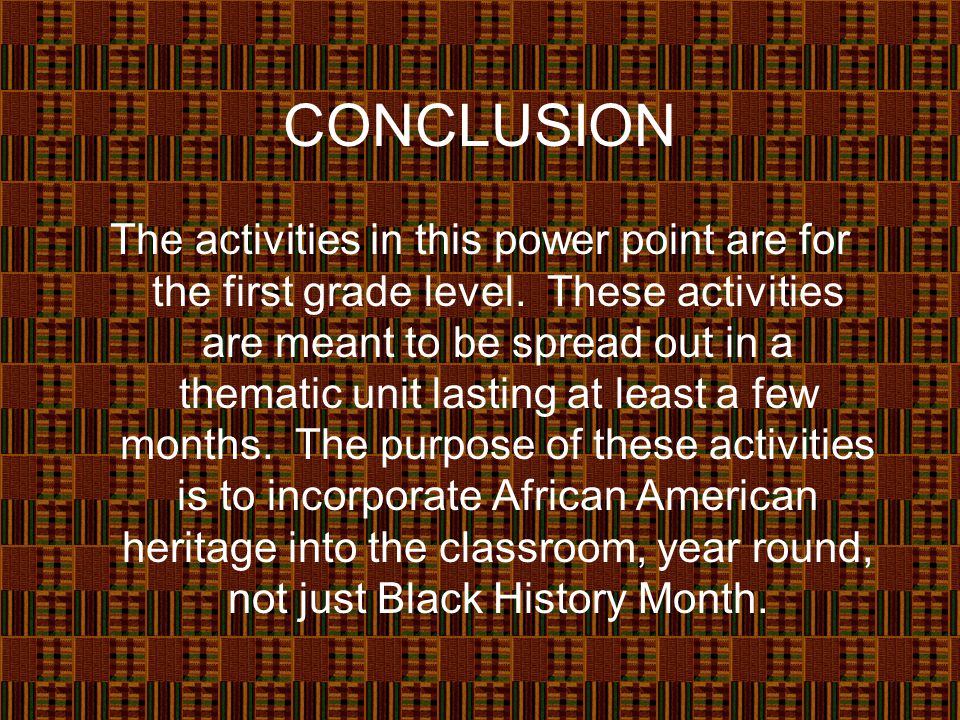 CONCLUSION

The activities in this power point are for the first grade level.  These activities are meant to be spread out in a thematic unit lasting at least a few months.  The purpose of these activities is to incorporate African American heritage into the classroom, year round, not just Black History Month.